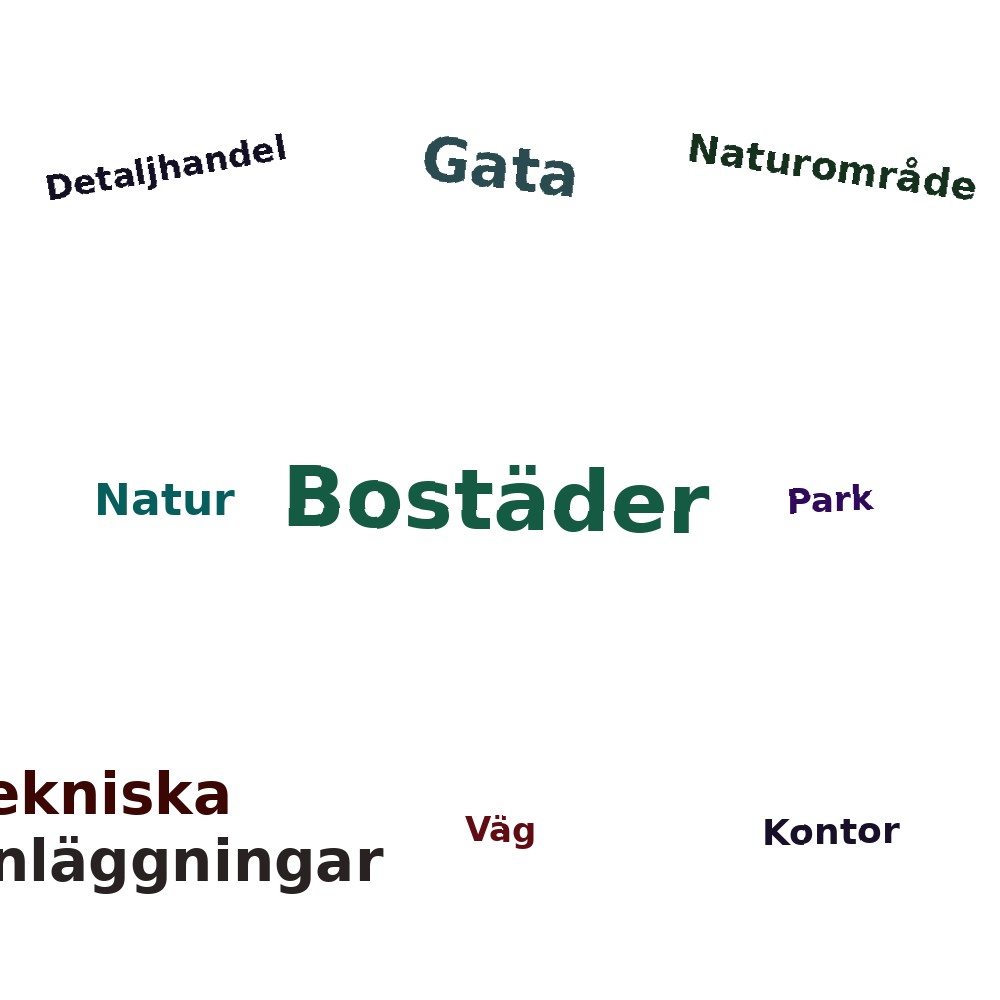 Detaljhandel

Gata

Naturområde

Natur

Bostäder

Park

ekniska
nläggningar

Väg

Kontor